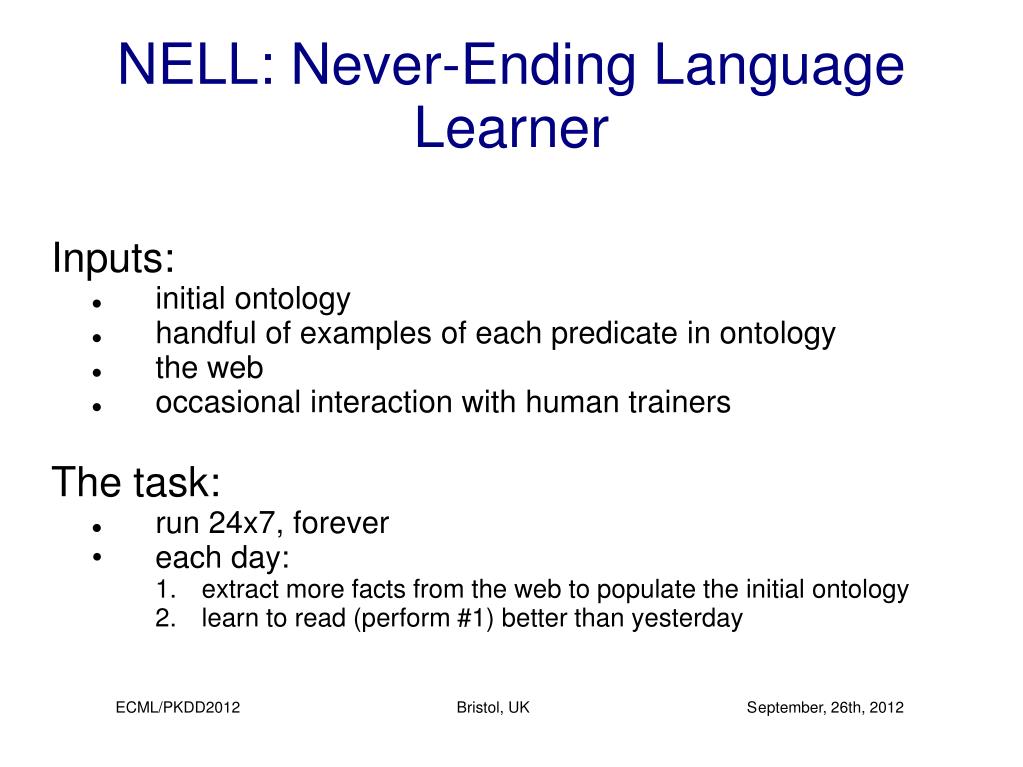 NELL: Never-Ending Language Learner

Inputs:
- initial ontology
- handful of examples of each predicate in ontology
- the web
- occasional interaction with human trainers

The task:
- run 24x7, forever
- each day:
1. extract more facts from the web to populate the initial ontology
2. learn to read (perform #1) better than yesterday

ECML/PKDD2012

Bristol, UK

September, 26th, 2012